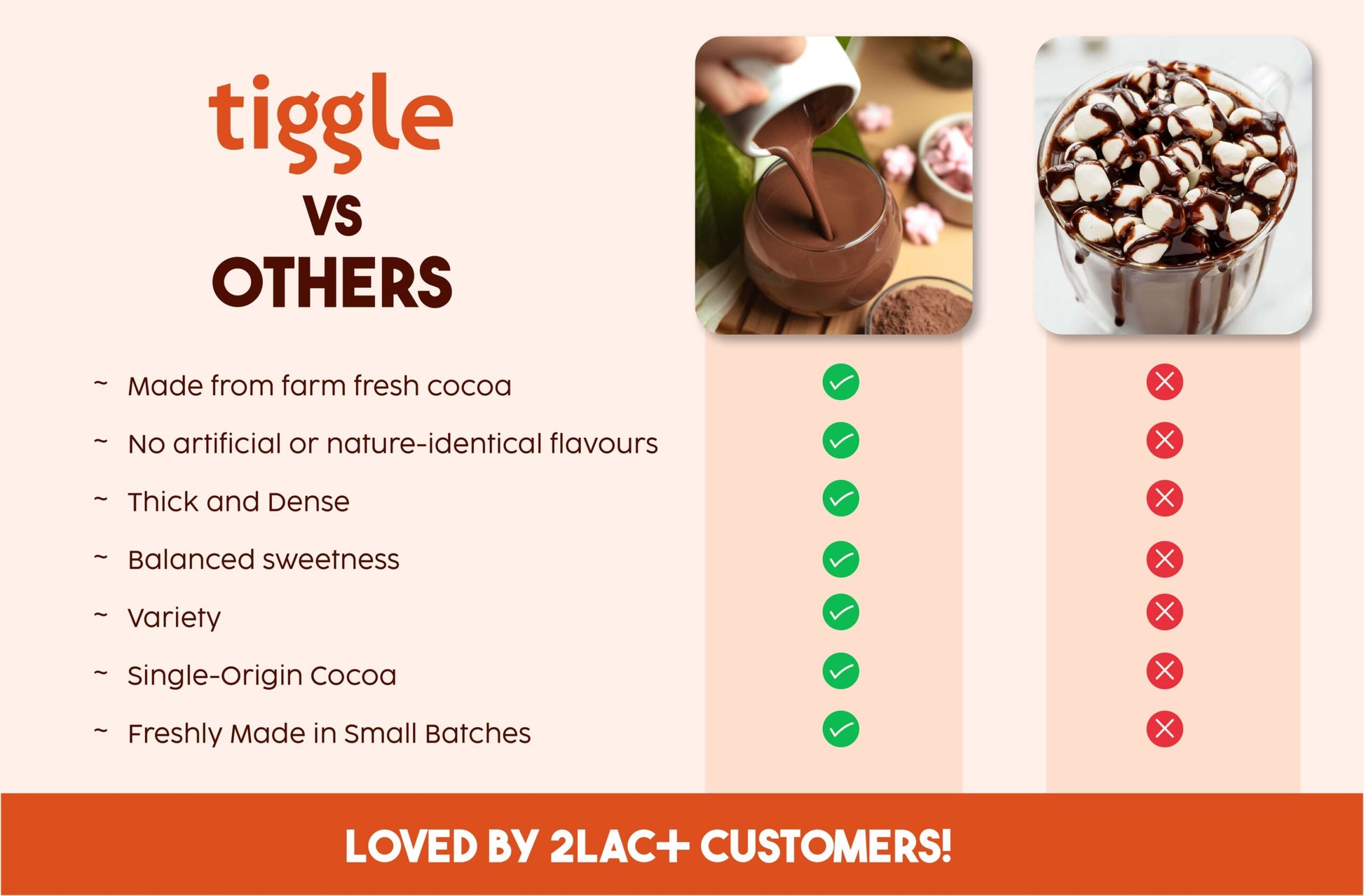 tiggle
VS
OTHERS

~ Made from farm fresh cocoa
~ No artificial or nature-identical flavours
~ Thick and Dense
~ Balanced sweetness
~ Variety
~ Single-Origin Cocoa
~ Freshly Made in Small Batches

LOVED BY 2LAC+ CUSTOMERS!